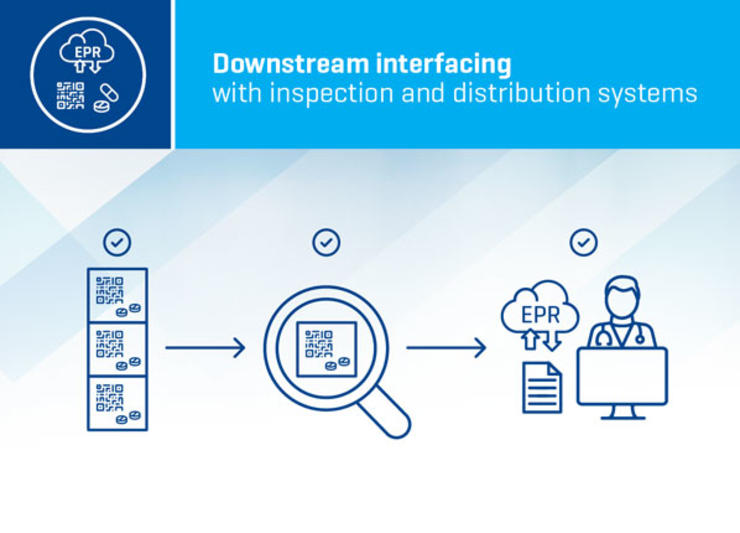 EPR

Downstream interfacing
with inspection and distribution systems

EPR